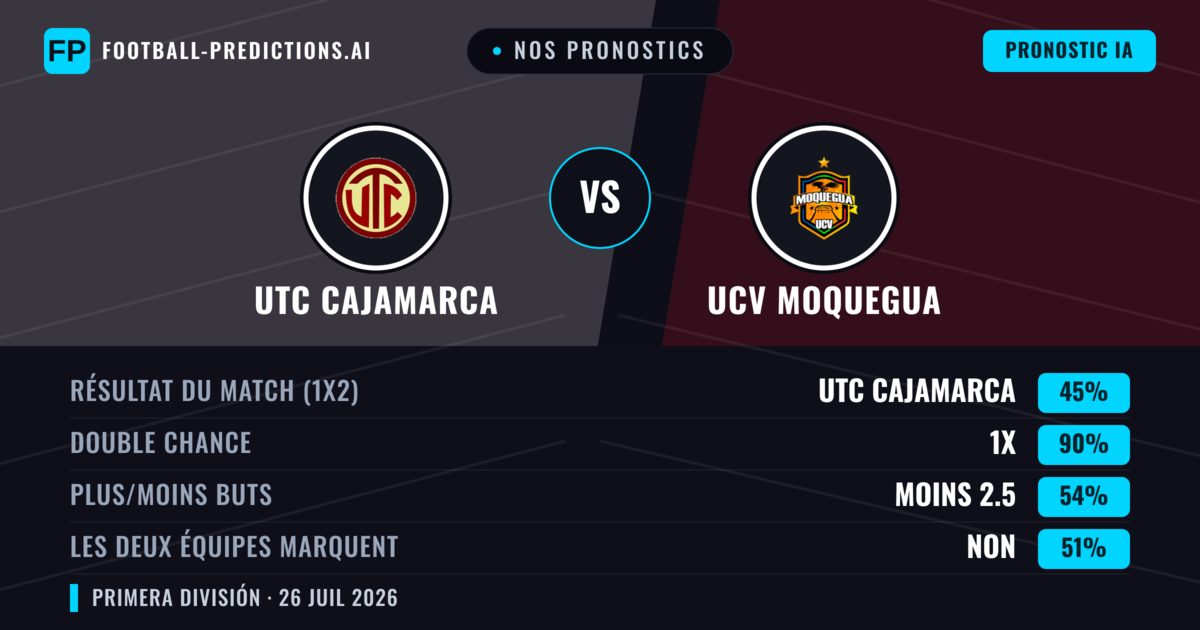 FP FOOTBALL-PREDICTIONS.AI

NOS PRONOSTICS

PRONOSTIC IA

UTC

VS

MOQUEGUA UCV

UTC CAJAMARCA

UCV MOQUEGUA

| RÉSULTAT DU MATCH (1X2) | UTC CAJAMARCA | 45% |
|---|---|---|
| DOUBLE CHANCE | 1X | 90% |
| PLUS/MOINS BUTS | MOINS 2.5 | 54% |
| LES DEUX ÉQUIPES MARQUENT | NON | 51% |

PRIMERA DIVISIÓN · 26 JUIL 2026